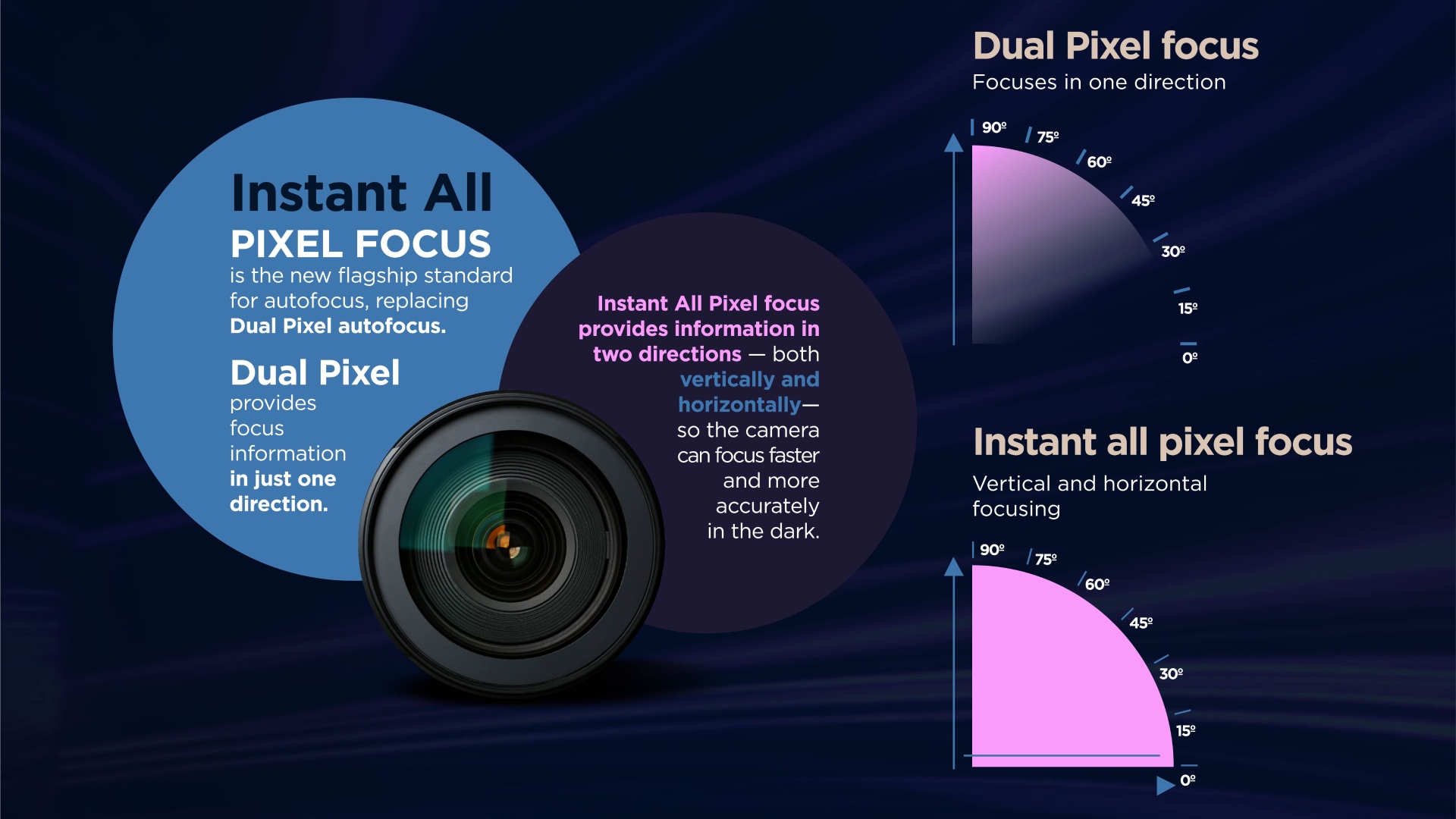 Instant All
PIXEL FOCUS
is the new flagship standard for autofocus, replacing Dual Pixel autofocus.

Dual Pixel
provides focus information in just one direction.

Instant All Pixel focus provides information in two directions — both vertically and horizontally— so the camera can focus faster and more accurately in the dark.

Dual Pixel focus
Focuses in one direction

90º
75º
60º
45º
30º
15º
0º

Instant all pixel focus
Vertical and horizontal focusing

90º
75º
60º
45º
30º
15º
0º